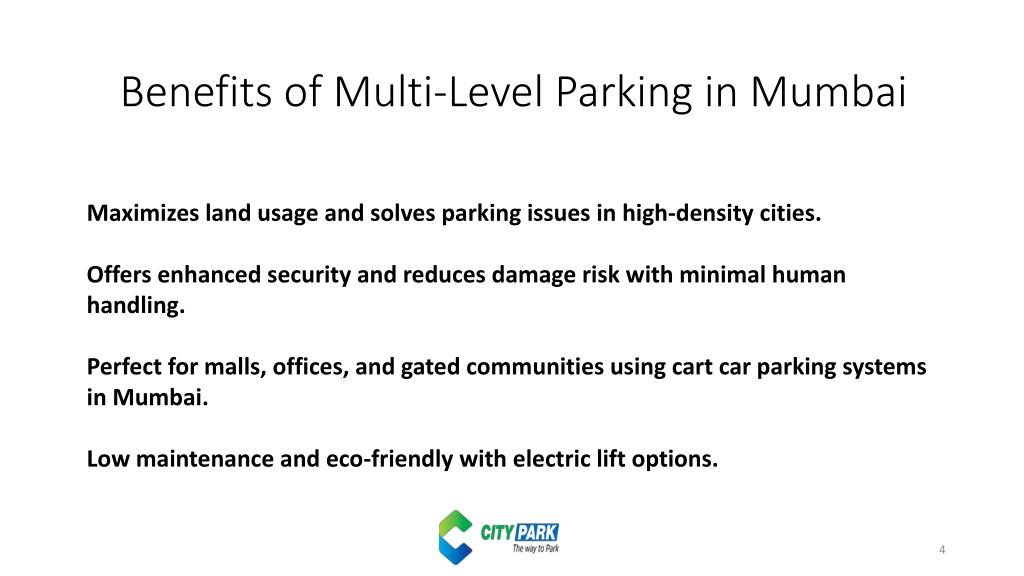 Benefits of Multi-Level Parking in Mumbai

Maximizes land usage and solves parking issues in high-density cities.

Offers enhanced security and reduces damage risk with minimal human handling.

Perfect for malls, offices, and gated communities using cart car parking systems in Mumbai.

Low maintenance and eco-friendly with electric lift options.

CITY PARK
The way to Park

4